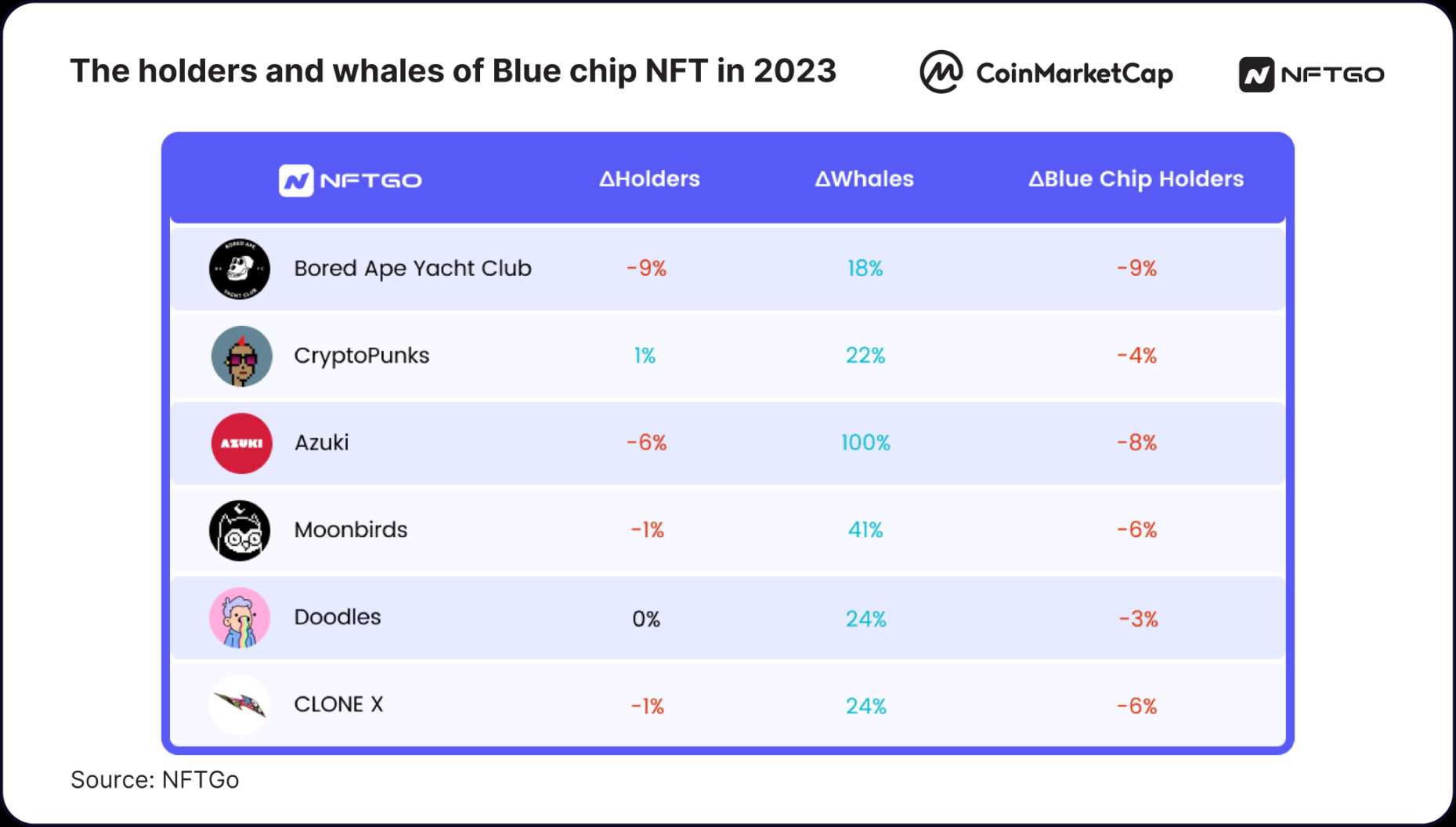 The holders and whales of Blue chip NFT in 2023

CoinMarketCap

NFTGO

| NFTGO | ΔHolders | ΔWhales | ΔBlue Chip Holders |
|---|---|---|---|
| Bored Ape Yacht Club | -9% | 18% | -9% |
| CryptoPunks | 1% | 22% | -4% |
| Azuki | -6% | 100% | -8% |
| Moonbirds | -1% | 41% | -6% |
| Doodles | 0% | 24% | -3% |
| CLONE X | -1% | 24% | -6% |

Source: NFTGo